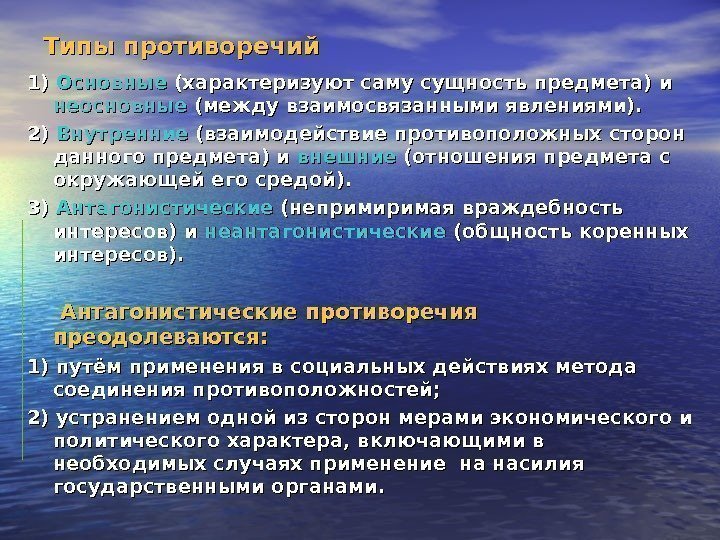 Типы противоречий

1) Основные (характеризуют саму сущность предмета) и неосновные (между взаимосвязанными явлениями).

2) Внутренние (взаимодействие противоположных сторон данного предмета) и внешние (отношения предмета с окружающей его средой).

3) Антагонистические (непримиримая враждебность интересов) и неантагонистические (общность коренных интересов).

Антагонистические противоречия преодолеваются:

1) путём применения в социальных действиях метода соединения противоположностей;

2) устранением одной из сторон мерами экономического и политического характера, включающими в необходимых случаях применение на насилия государственными органами.